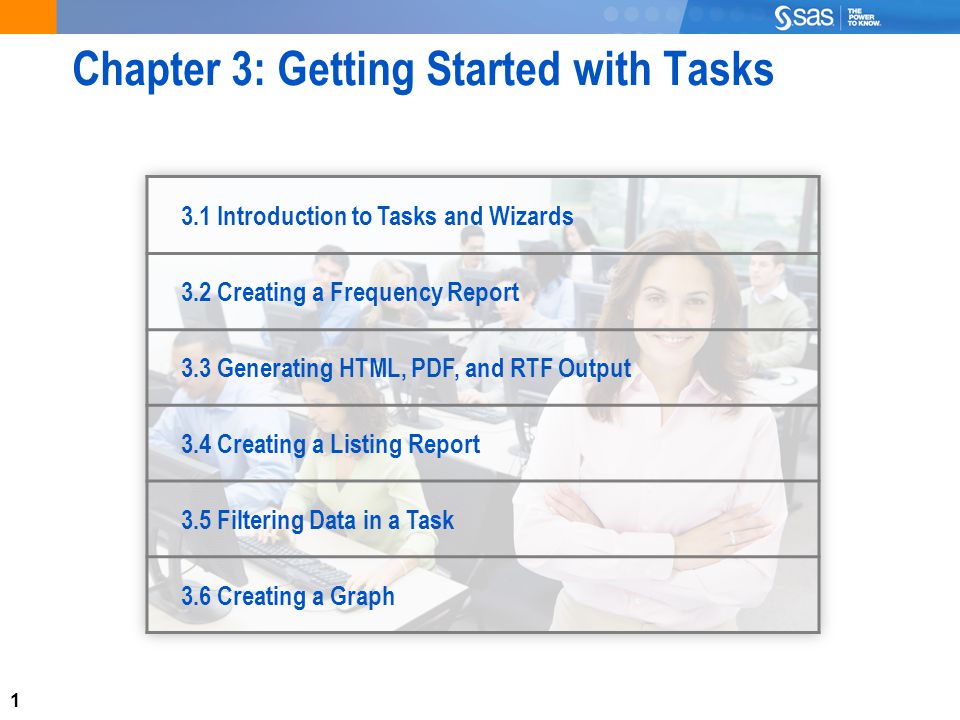 sas THE POWER TO KNOW.

Chapter 3: Getting Started with Tasks

3.1 Introduction to Tasks and Wizards

3.2 Creating a Frequency Report

3.3 Generating HTML, PDF, and RTF Output

3.4 Creating a Listing Report

3.5 Filtering Data in a Task

3.6 Creating a Graph

1